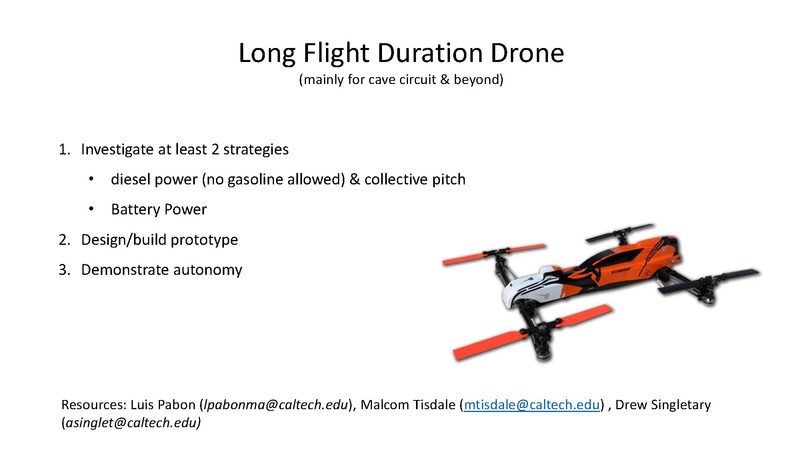 Long Flight Duration Drone
(mainly for cave circuit & beyond)

1. Investigate at least 2 strategies
   • diesel power (no gasoline allowed) & collective pitch
   • Battery Power
2. Design/build prototype
3. Demonstrate autonomy

Resources: Luis Pabon (lpabonma@caltech.edu), Malcom Tisdale (mtisdale@caltech.edu) , Drew Singletary (asinglet@caltech.edu)